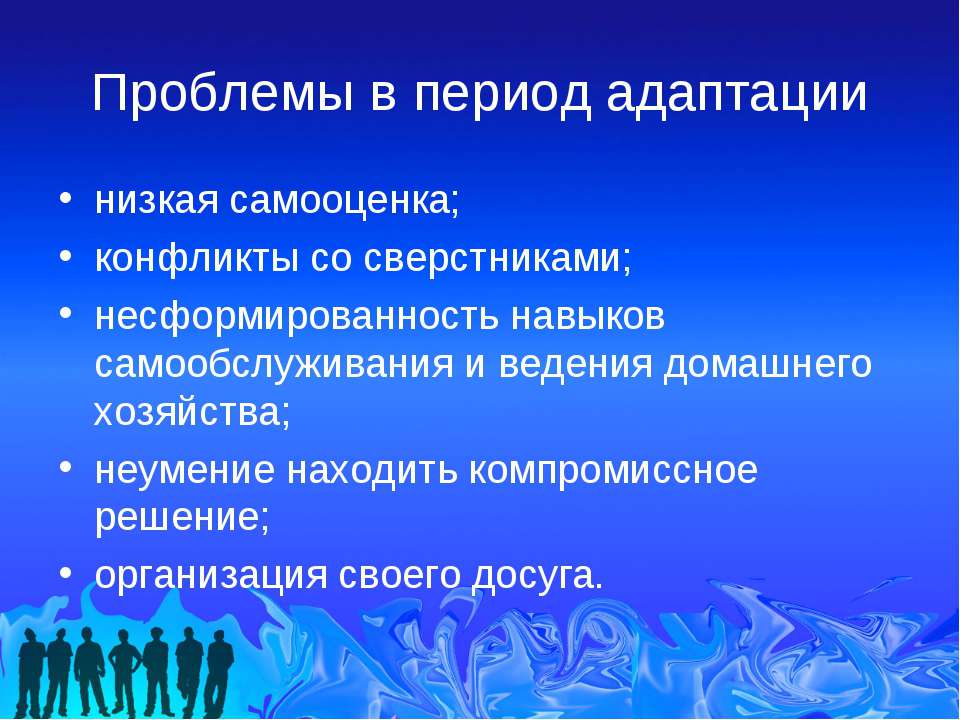 Проблемы в период адаптации

• низкая самооценка;
• конфликты со сверстниками;
• несформированность навыков самообслуживания и ведения домашнего хозяйства;
• неумение находить компромиссное решение;
• организация своего досуга.